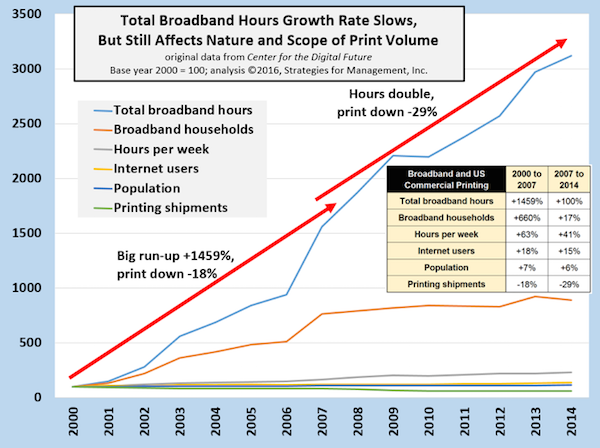 Total Broadband Hours Growth Rate Slows, But Still Affects Nature and Scope of Print Volume
original data from Center for the Digital Future
Base year 2000 = 100; analysis ©2016, Strategies for Management, Inc.

3500
3000
2500
2000
1500
1000
500
0

Total broadband hours
Broadband households
Hours per week
Internet users
Population
Printing shipments

Hours double, print down -29%

Big run-up +1459%, print down -18%

| Broadband and US Commercial Printing | 2000 to 2007 | 2007 to 2014 |
|---|---|---|
| Total broadband hours | +1459% | +100% |
| Broadband households | +660% | +17% |
| Hours per week | +63% | +41% |
| Internet users | +18% | +15% |
| Population | +7% | +6% |
| Printing shipments | -18% | -29% |

2000
2001
2002
2003
2004
2005
2006
2007
2008
2009
2010
2011
2012
2013
2014